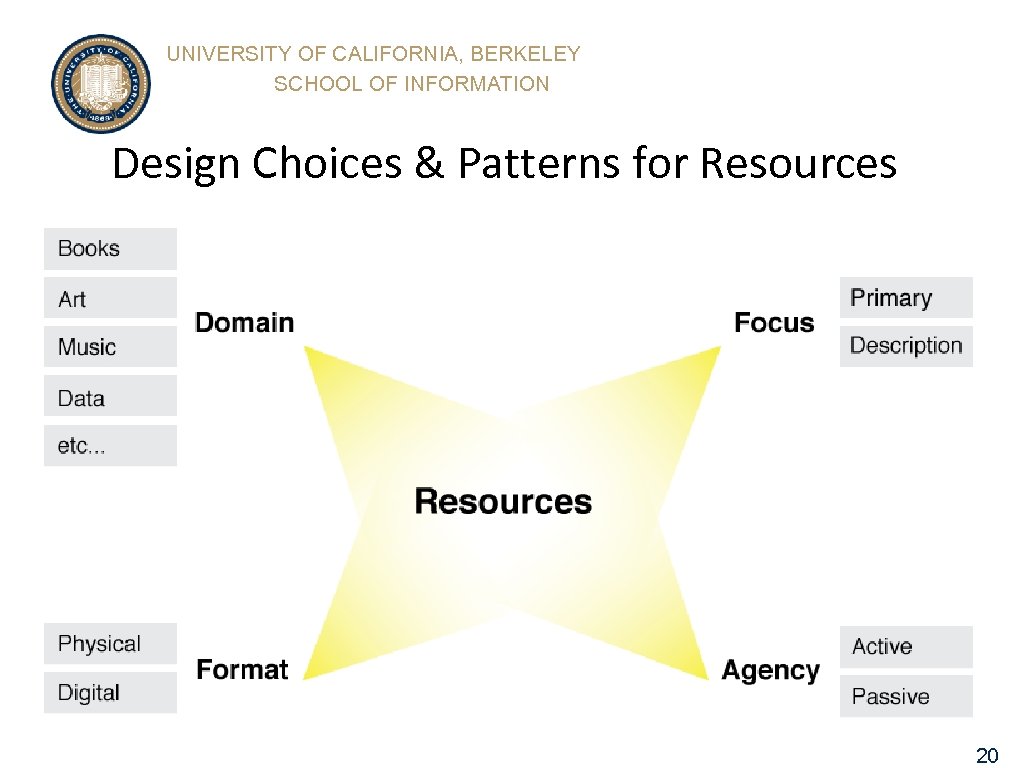 UNIVERSITY OF CALIFORNIA, BERKELEY
SCHOOL OF INFORMATION

Design Choices & Patterns for Resources

Books
Art
Music
Data
etc...

Domain

Focus

Primary
Description

Resources

Physical
Digital

Format

Agency

Active
Passive

20